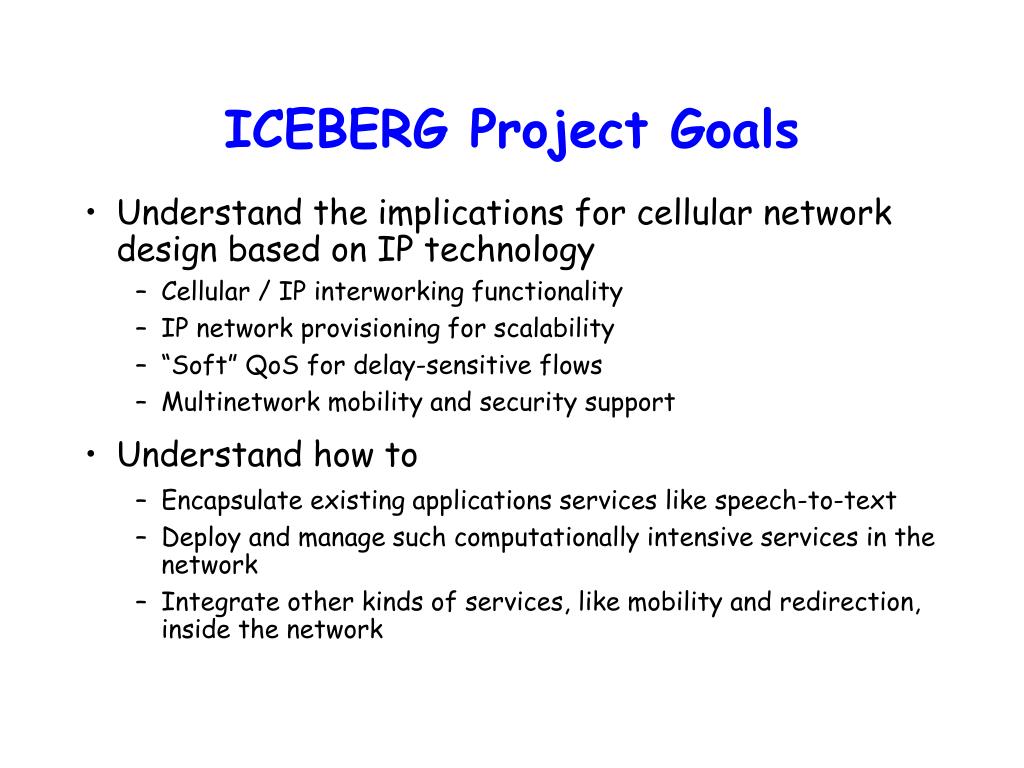 ICEBERG Project Goals

• Understand the implications for cellular network design based on IP technology
  – Cellular / IP interworking functionality
  – IP network provisioning for scalability
  – “Soft” QoS for delay-sensitive flows
  – Multinetwork mobility and security support

• Understand how to
  – Encapsulate existing applications services like speech-to-text
  – Deploy and manage such computationally intensive services in the network
  – Integrate other kinds of services, like mobility and redirection, inside the network